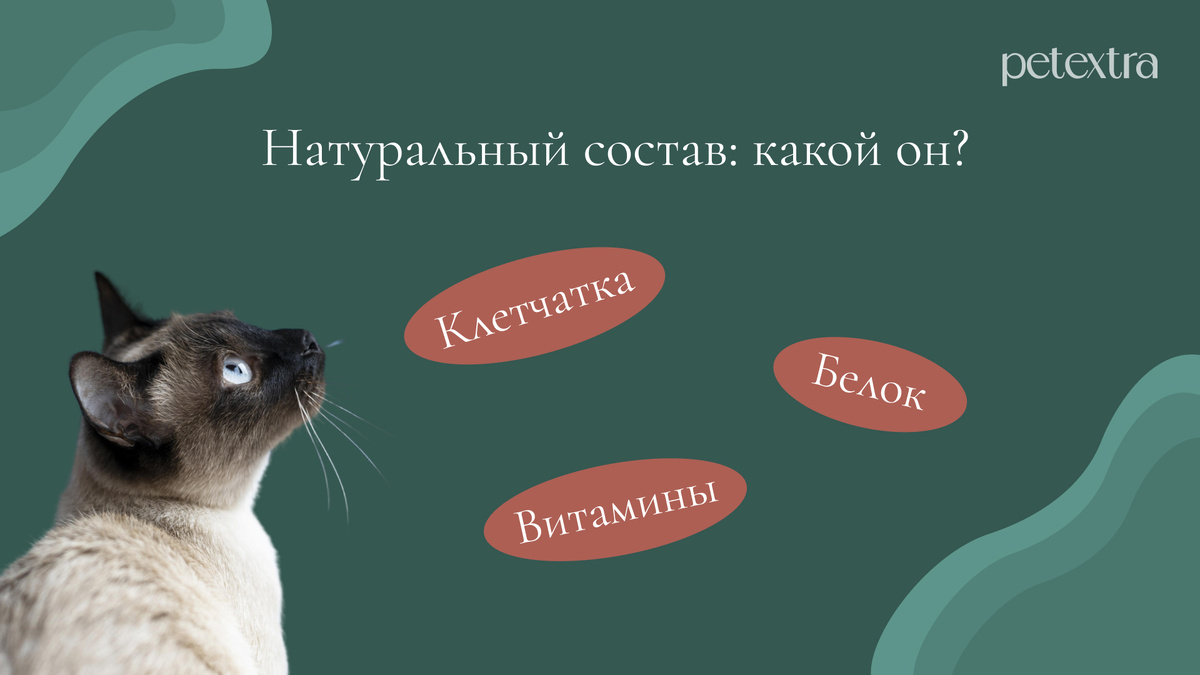 petextra

Натуральный состав: какой он?

Клетчатка

Белок

Витамины